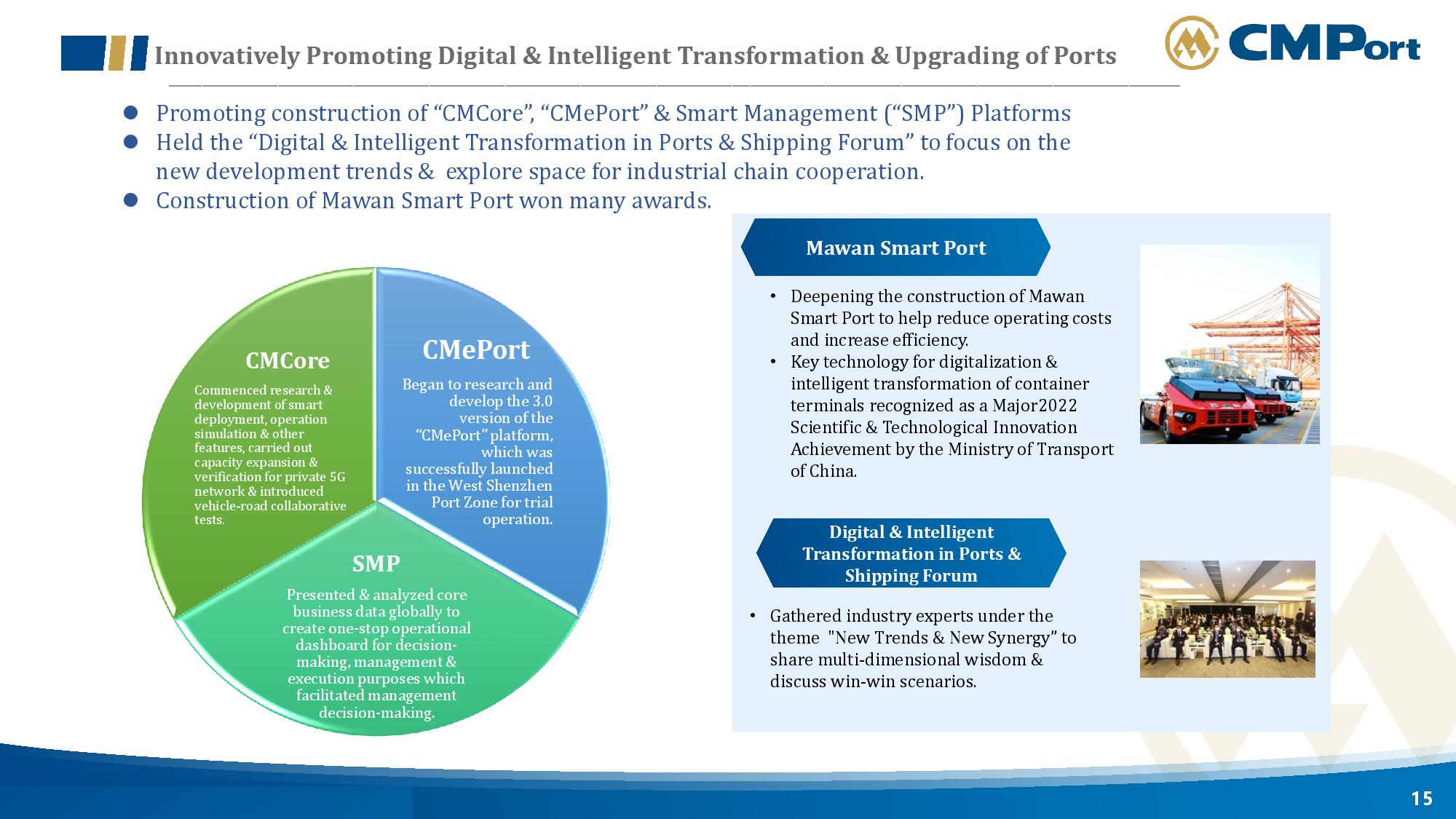 Innovatively Promoting Digital & Intelligent Transformation & Upgrading of Ports

CMPort

● Promoting construction of “CMCore”, “CMePort” & Smart Management (“SMP”) Platforms
● Held the “Digital & Intelligent Transformation in Ports & Shipping Forum” to focus on the new development trends & explore space for industrial chain cooperation.
● Construction of Mawan Smart Port won many awards.

CMCore

Commenced research & development of smart deployment, operation simulation & other features, carried out capacity expansion & verification for private 5G network & introduced vehicle-road collaborative tests.

CMePort

Began to research and develop the 3.0 version of the “CMePort” platform, which was successfully launched in the West Shenzhen Port Zone for trial operation.

SMP

Presented & analyzed core business data globally to create one-stop operational dashboard for decision-making, management & execution purposes which facilitated management decision-making.

Mawan Smart Port

• Deepening the construction of Mawan Smart Port to help reduce operating costs and increase efficiency.
• Key technology for digitalization & intelligent transformation of container terminals recognized as a Major2022 Scientific & Technological Innovation Achievement by the Ministry of Transport of China.

Digital & Intelligent Transformation in Ports & Shipping Forum

• Gathered industry experts under the theme "New Trends & New Synergy” to share multi-dimensional wisdom & discuss win-win scenarios.

15